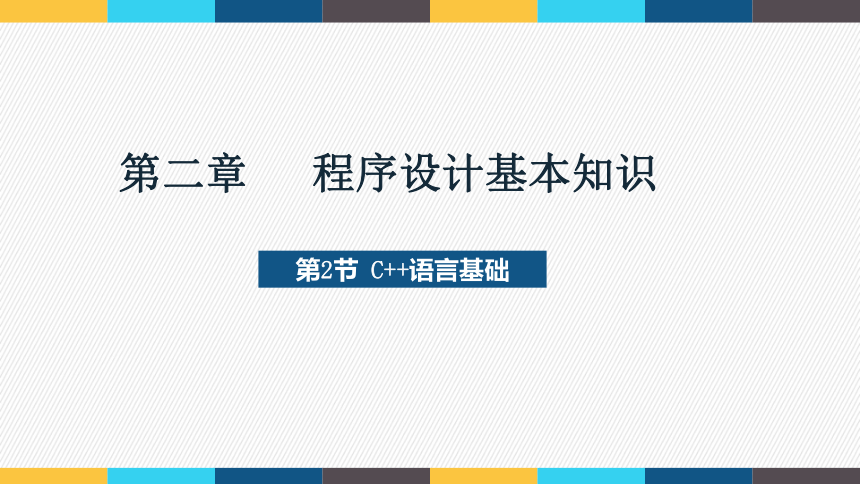 第二章　　程序设计基本知识

第2节 C++语言基础